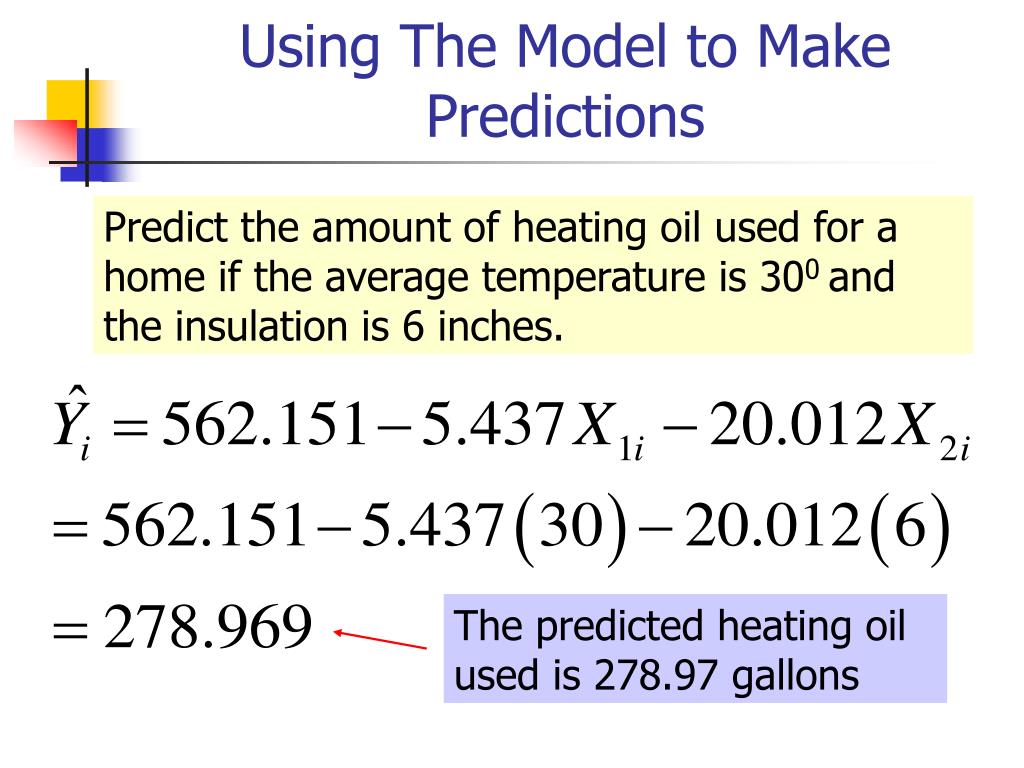 Using The Model to Make Predictions

Predict the amount of heating oil used for a home if the average temperature is $30^0$ and the insulation is 6 inches.

$\hat{Y}_i = 562.151 - 5.437X_{1i} - 20.012X_{2i}$

$= 562.151 - 5.437(30) - 20.012(6)$

$= 278.969$

The predicted heating oil used is 278.97 gallons